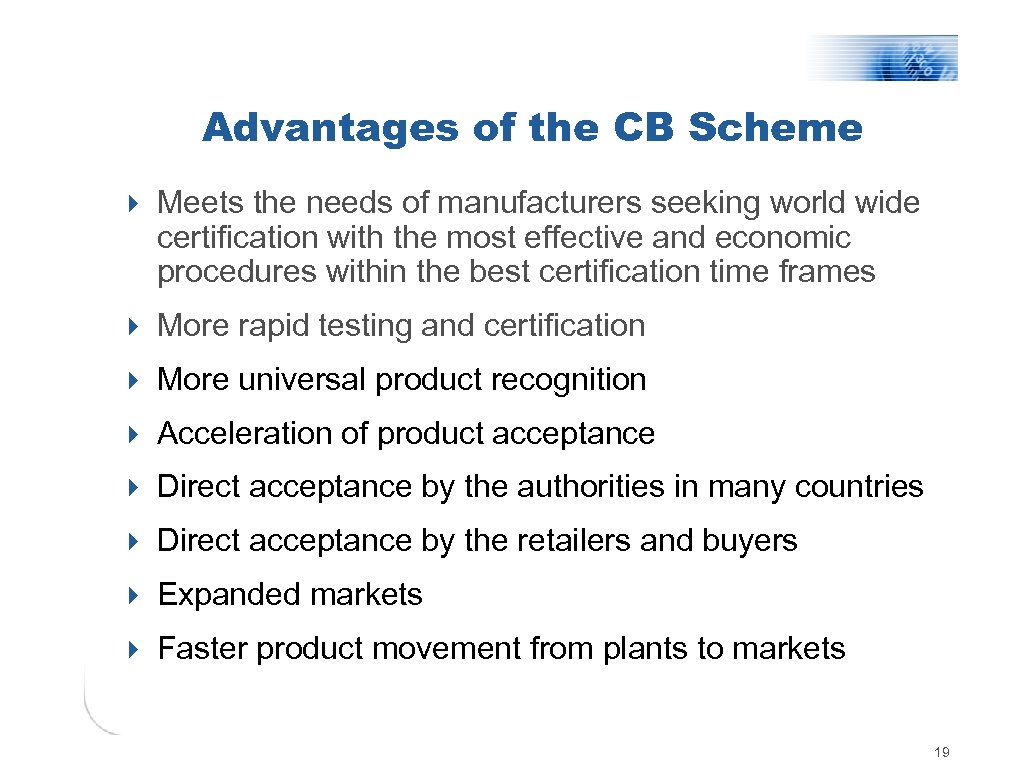 Advantages of the CB Scheme

Meets the needs of manufacturers seeking world wide certification with the most effective and economic procedures within the best certification time frames

More rapid testing and certification

More universal product recognition

Acceleration of product acceptance

Direct acceptance by the authorities in many countries

Direct acceptance by the retailers and buyers

Expanded markets

Faster product movement from plants to markets

19